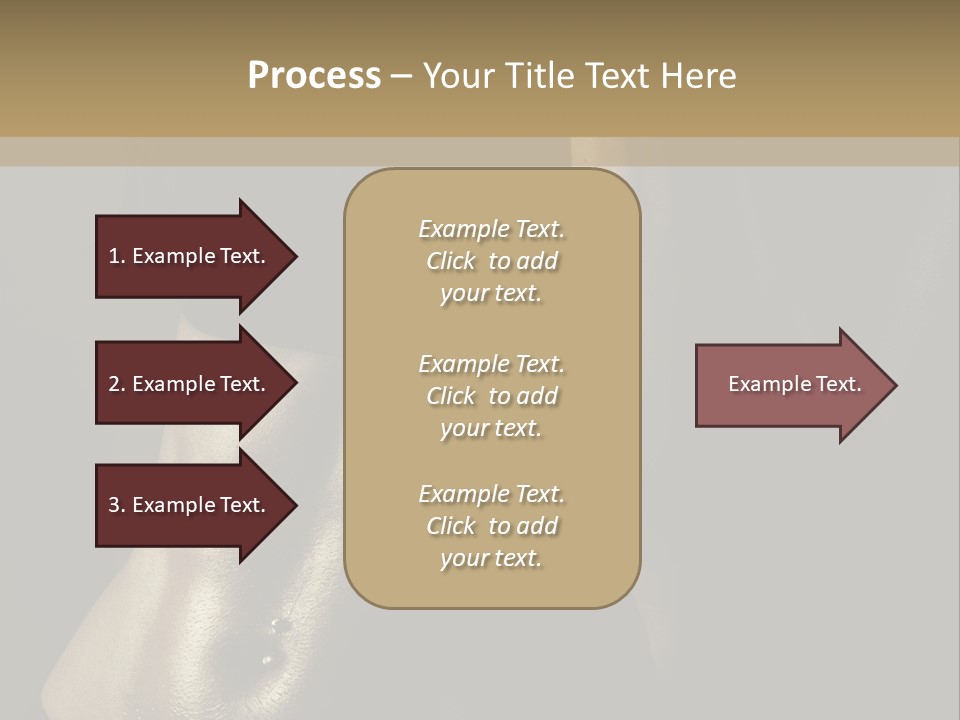 Process – Your Title Text Here

1. Example Text.

2. Example Text.

3. Example Text.

Example Text.
Click to add
your text.

Example Text.
Click to add
your text.

Example Text.
Click to add
your text.

Example Text.